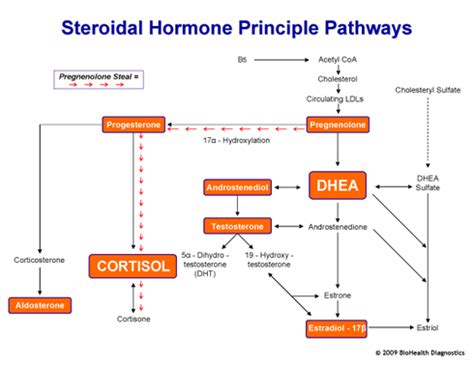 Steroidal Hormone Principle Pathways

Pregnenolone Steal =

B5

Acetyl CoA

Cholesterol

Circulating LDLs

Cholesteryl Sulfate

Progesterone

Pregnenolone

17α - Hydroxylation

Androstenediol

DHEA

DHEA Sulfate

Testosterone

Androstenedione

Corticosterone

CORTISOL

5α - Dihydro - testosterone (DHT)

19 - Hydroxy - testosterone

Estrone

Aldosterone

Cortisone

Estradiol - 17β

Estriol

© 2009 BioHealth Diagnostics